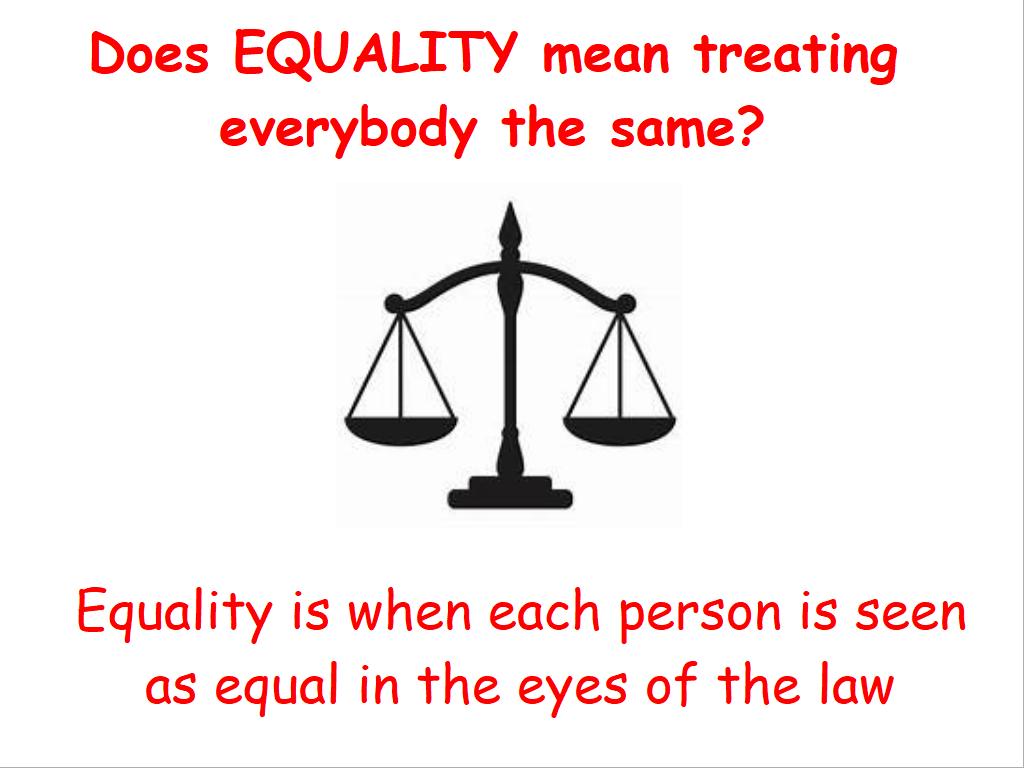 Does EQUALITY mean treating everybody the same?

Equality is when each person is seen as equal in the eyes of the law